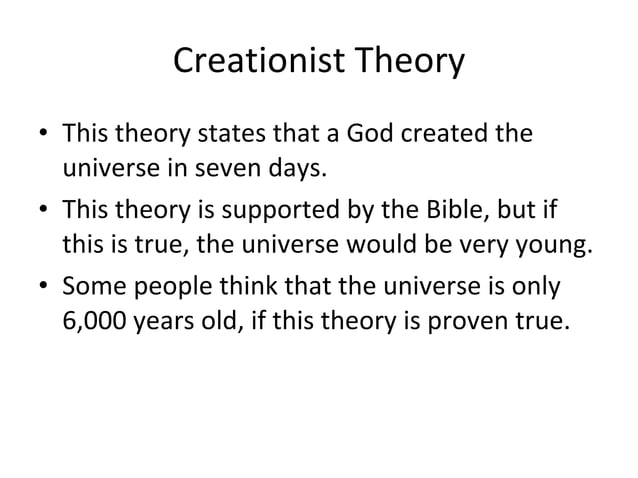 Creationist Theory

• This theory states that a God created the universe in seven days.

• This theory is supported by the Bible, but if this is true, the universe would be very young.

• Some people think that the universe is only 6,000 years old, if this theory is proven true.